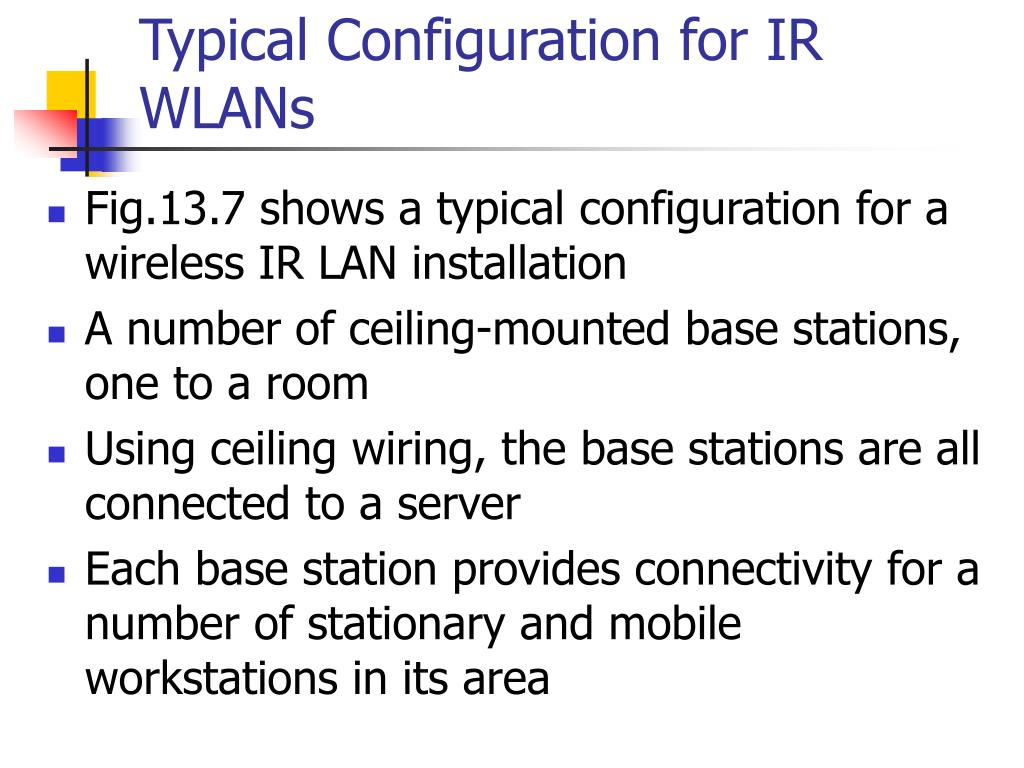 Typical Configuration for IR WLANs

- Fig.13.7 shows a typical configuration for a wireless IR LAN installation
- A number of ceiling-mounted base stations, one to a room
- Using ceiling wiring, the base stations are all connected to a server
- Each base station provides connectivity for a number of stationary and mobile workstations in its area